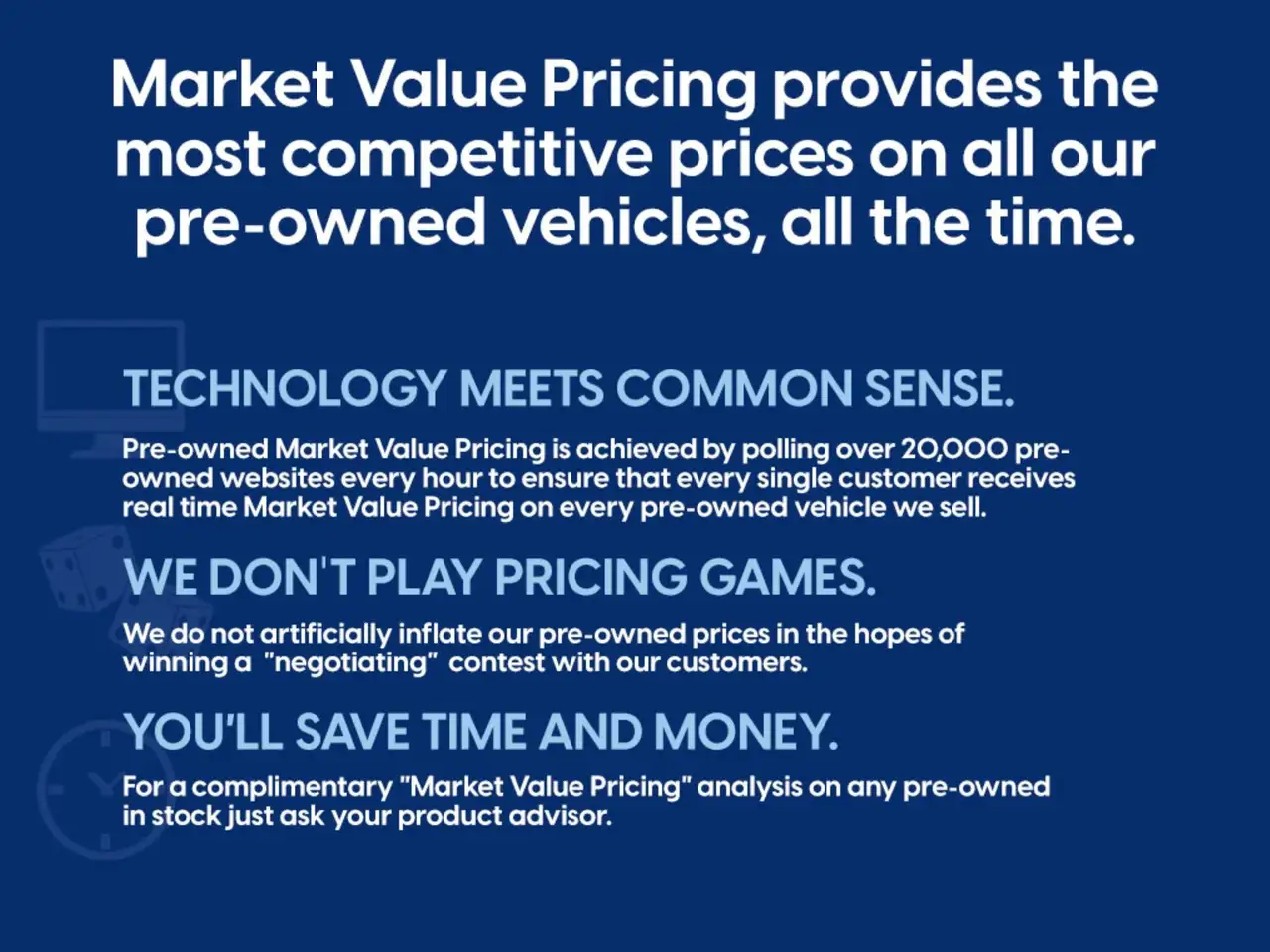 Market Value Pricing provides the most competitive prices on all our pre-owned vehicles, all the time.

TECHNOLOGY MEETS COMMON SENSE.

Pre-owned Market Value Pricing is achieved by polling over 20,000 pre-owned websites every hour to ensure that every single customer receives real time Market Value Pricing on every pre-owned vehicle we sell.

WE DON'T PLAY PRICING GAMES.

We do not artificially inflate our pre-owned prices in the hopes of winning a "negotiating" contest with our customers.

YOU'LL SAVE TIME AND MONEY.

For a complimentary "Market Value Pricing" analysis on any pre-owned in stock just ask your product advisor.